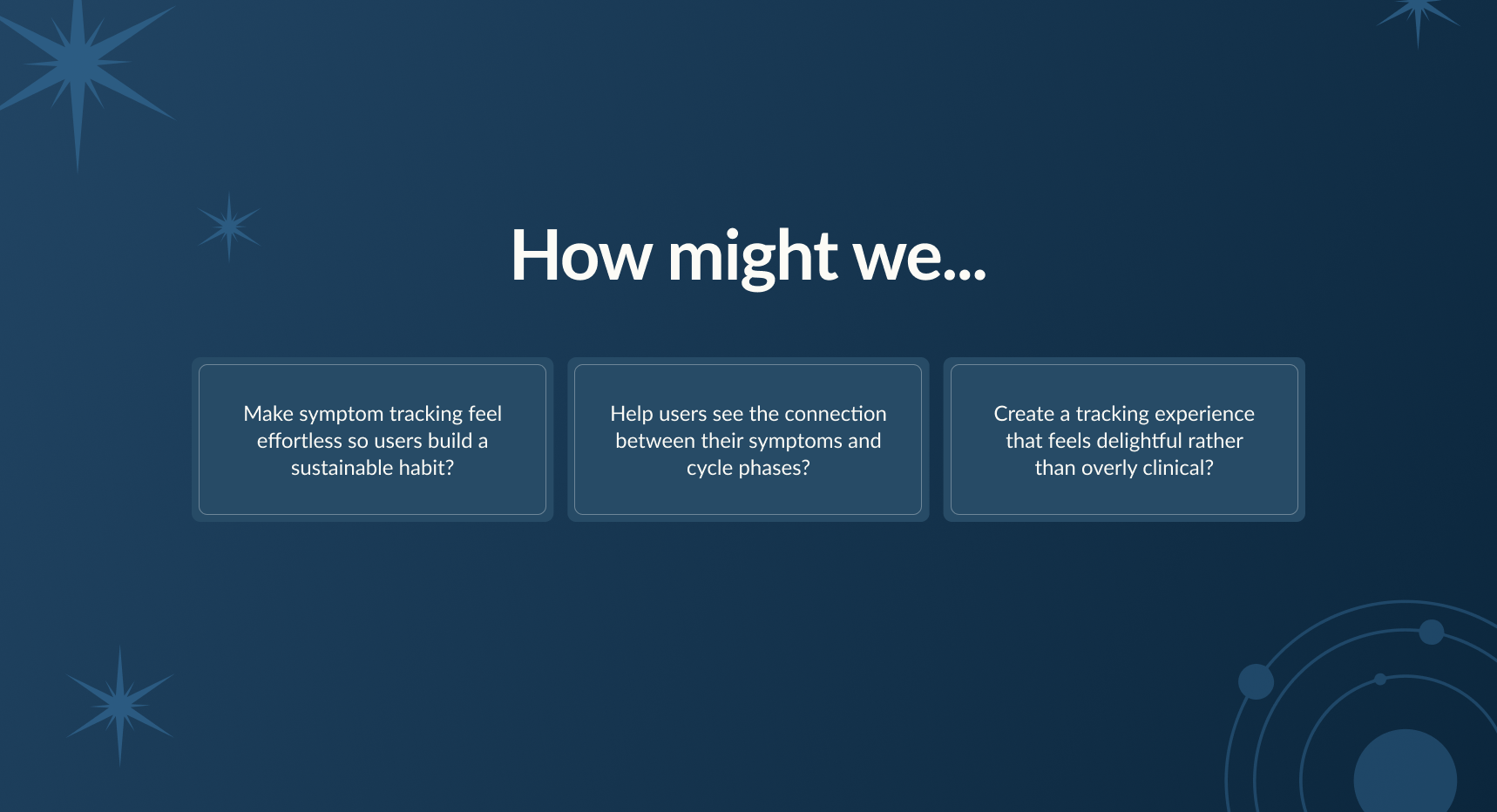 How might we...

Make symptom tracking feel effortless so users build a sustainable habit?

Help users see the connection between their symptoms and cycle phases?

Create a tracking experience that feels delightful rather than overly clinical?